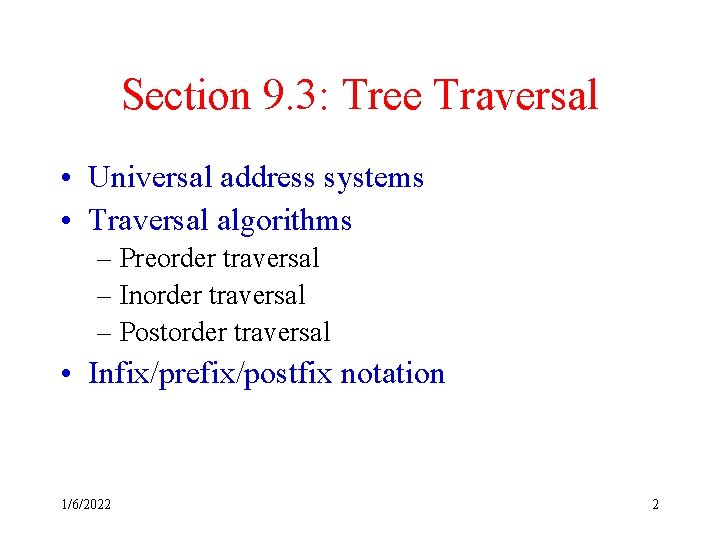 Section 9.3: Tree Traversal

• Universal address systems
• Traversal algorithms
– Preorder traversal
– Inorder traversal
– Postorder traversal
• Infix/prefix/postfix notation

1/6/2022

2